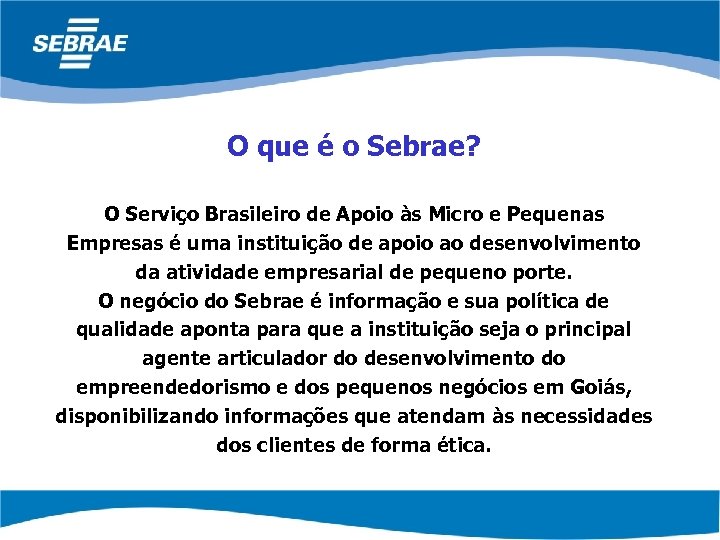 SEBRAE

O que é o Sebrae?

O Serviço Brasileiro de Apoio às Micro e Pequenas Empresas é uma instituição de apoio ao desenvolvimento da atividade empresarial de pequeno porte.
O negócio do Sebrae é informação e sua política de qualidade aponta para que a instituição seja o principal agente articulador do desenvolvimento do empreendedorismo e dos pequenos negócios em Goiás, disponibilizando informações que atendam às necessidades dos clientes de forma ética.